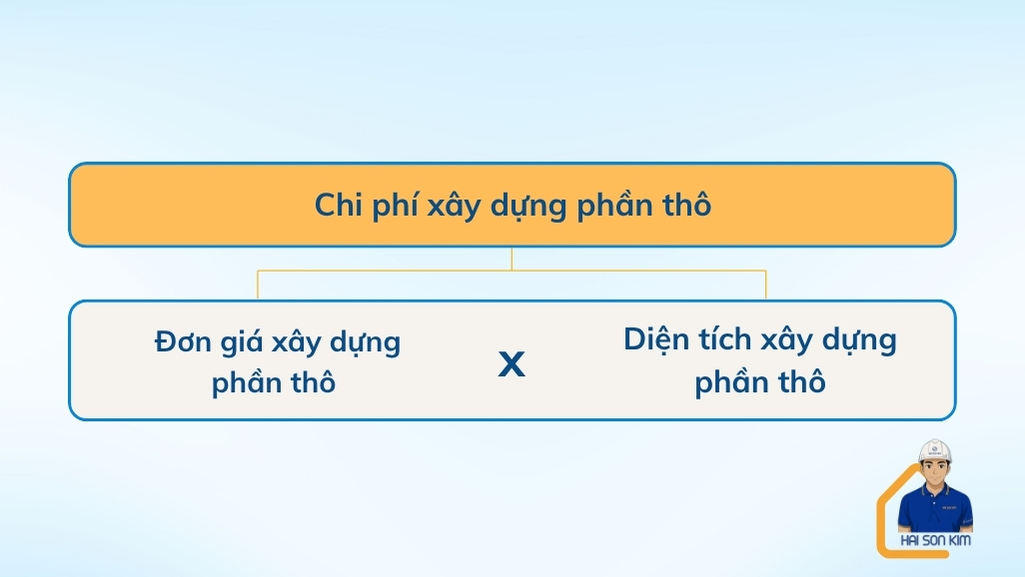 Chi phí xây dựng phần thô

Đơn giá xây dựng phần thô

x

Diện tích xây dựng phần thô

HAI SON KIM